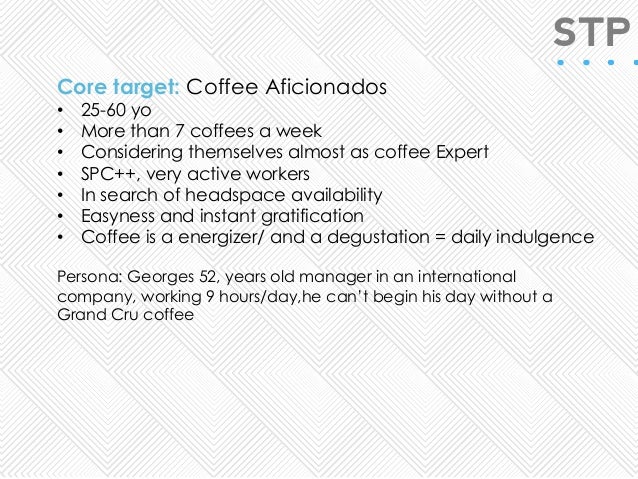 STP

Core target: Coffee Aficionados
• 25-60 yo
• More than 7 coffees a week
• Considering themselves almost as coffee Expert
• SPC++, very active workers
• In search of headspace availability
• Easyness and instant gratification
• Coffee is a energizer/ and a degustation = daily indulgence

Persona: Georges 52, years old manager in an international company, working 9 hours/day,he can't begin his day without a Grand Cru coffee